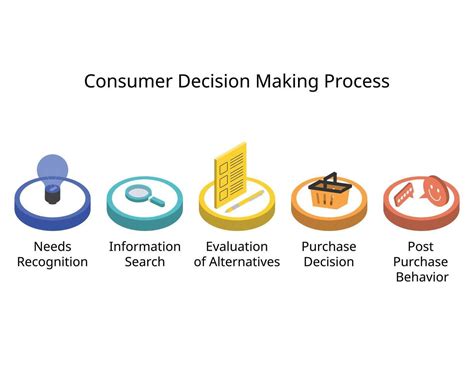 Consumer Decision Making Process

Needs Recognition

Information Search

Evaluation of Alternatives

Purchase Decision

Post Purchase Behavior